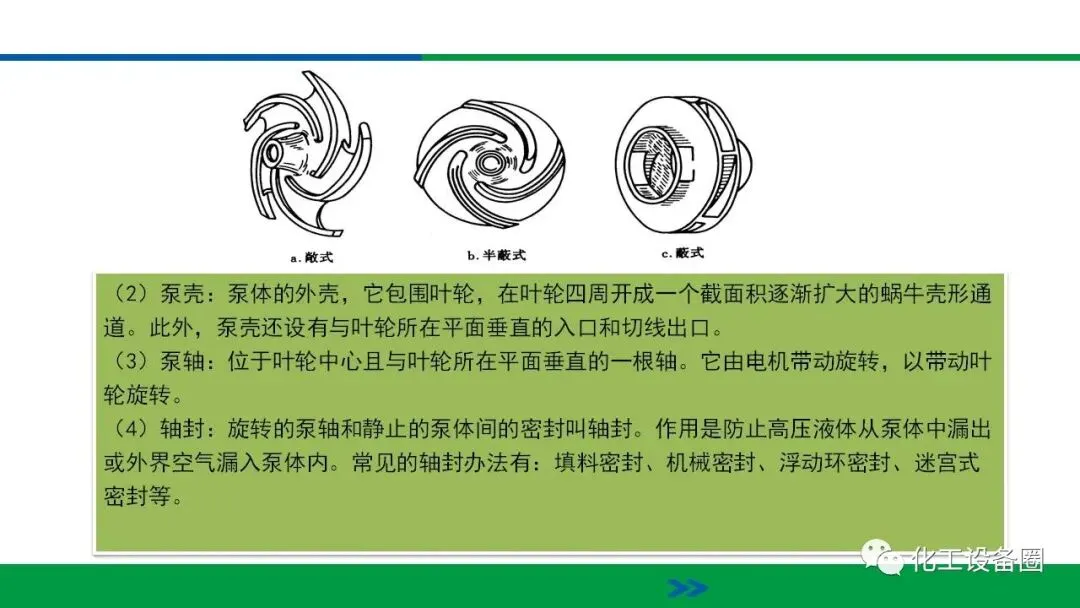 a. 敞式

b. 半蔽式

c. 蔽式

（2）泵壳：泵体的外壳，它包围叶轮，在叶轮四周开成一个截面积逐渐扩大的蜗牛壳形通道。此外，泵壳还设有与叶轮所在平面垂直的入口和切线出口。
（3）泵轴：位于叶轮中心且与叶轮所在平面垂直的一根轴。它由电机带动旋转，以带动叶轮旋转。
（4）轴封：旋转的泵轴和静止的泵体间的密封叫轴封。作用是防止高压液体从泵体中漏出或外界空气漏入泵体内。常见的轴封办法有：填料密封、机械密封、浮动环密封、迷宫式密封等。

化工设备圈